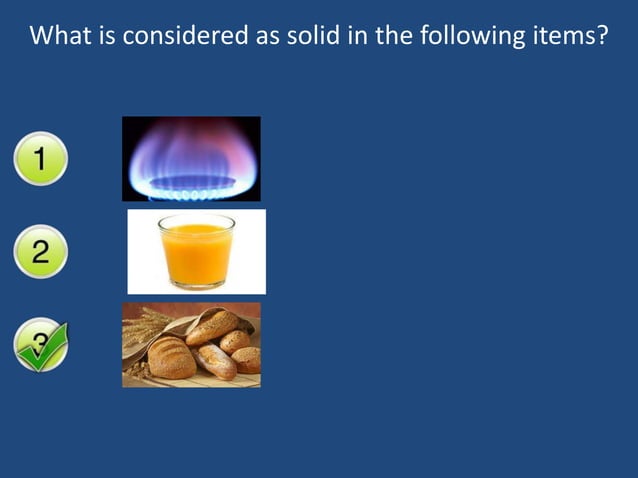 What is considered as solid in the following items?

1

2

3